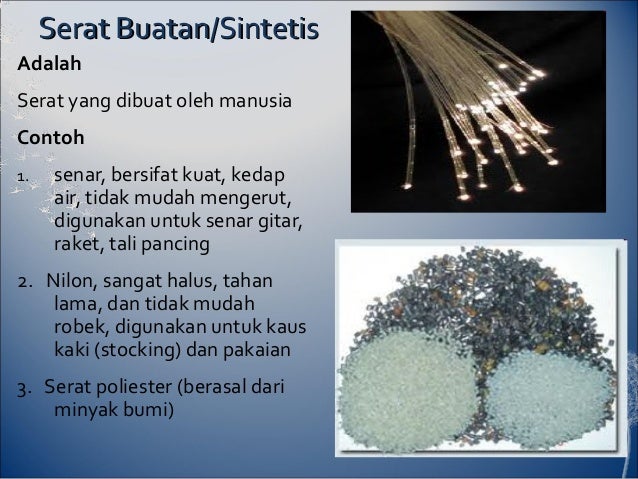 Serat Buatan/Sintetis

Adalah

Serat yang dibuat oleh manusia

Contoh

1. senar, bersifat kuat, kedap air, tidak mudah mengerut, digunakan untuk senar gitar, raket, tali pancing

2. Nilon, sangat halus, tahan lama, dan tidak mudah robek, digunakan untuk kaus kaki (stocking) dan pakaian

3. Serat poliester (berasal dari minyak bumi)